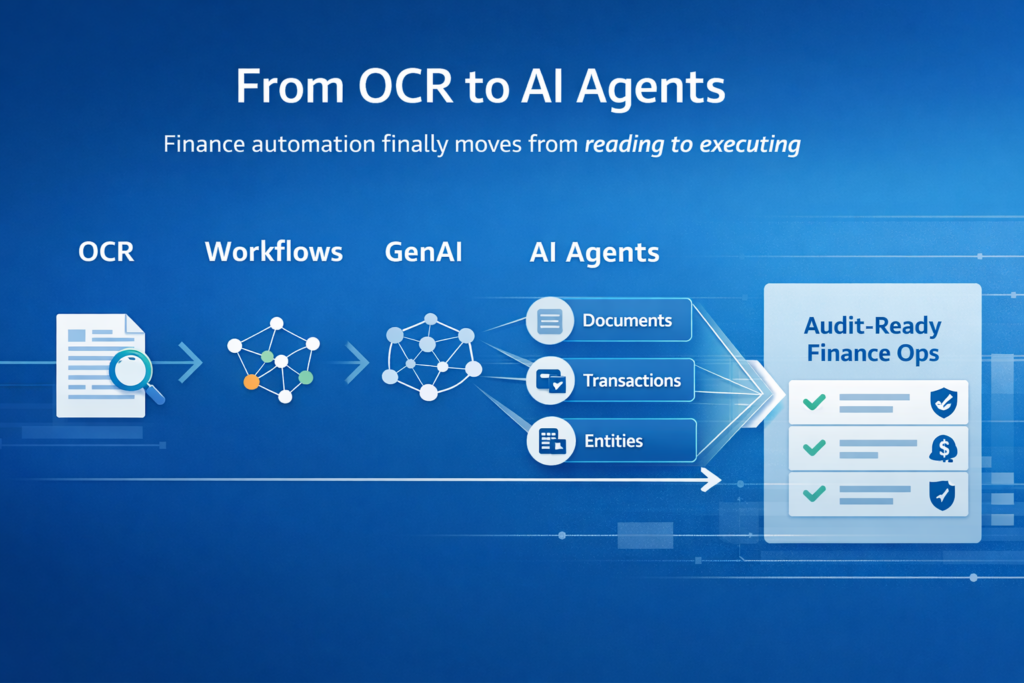 From OCR to AI Agents

Finance automation finally moves from reading to executing

OCR

Workflows

GenAI

AI Agents

Documents

Transactions

Entities

Audit-Ready Finance Ops